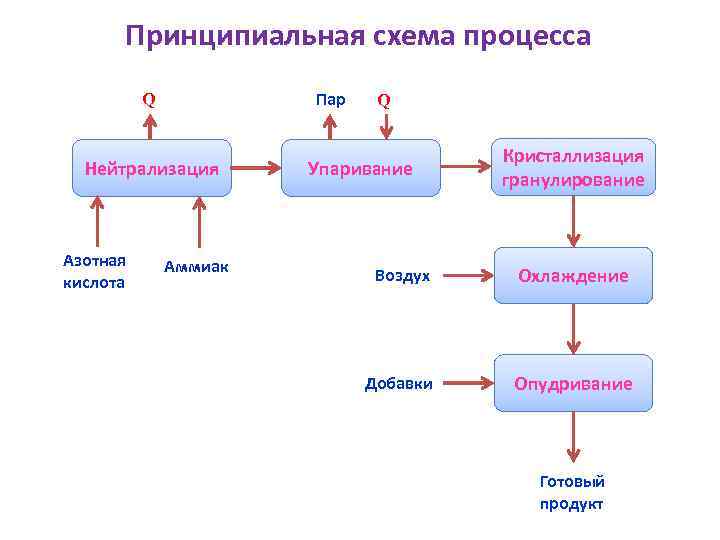 Принципиальная схема процесса

Q

Пар

Q

Нейтрализация

Упаривание

Кристаллизация гранулирование

Азотная кислота

Аммиак

Воздух

Охлаждение

Добавки

Опудривание

Готовый продукт